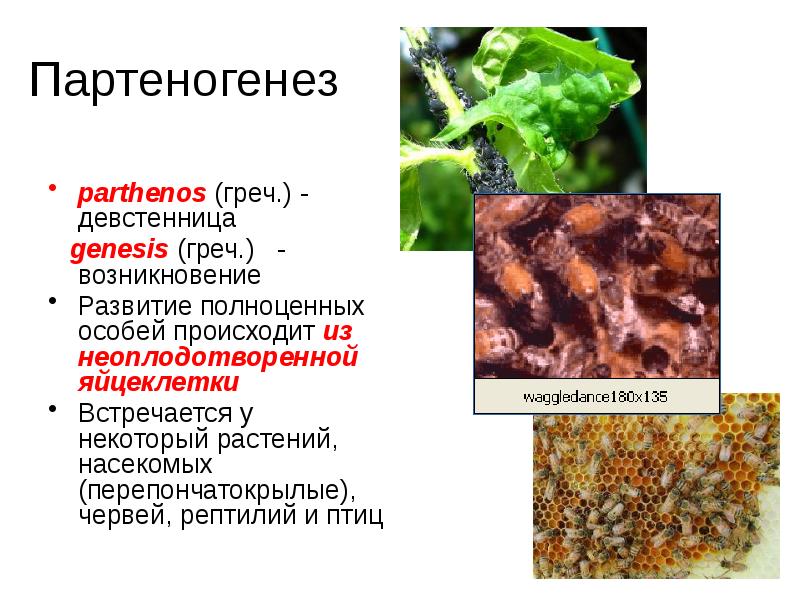 Партеногенез

• parthenos (греч.) - девстенница
genesis (греч.) - возникновение
• Развитие полноценных особей происходит из неоплодотворенной яйцеклетки
• Встречается у некоторый растений, насекомых (перепончатокрылые), червей, рептилий и птиц

waggledance180x135